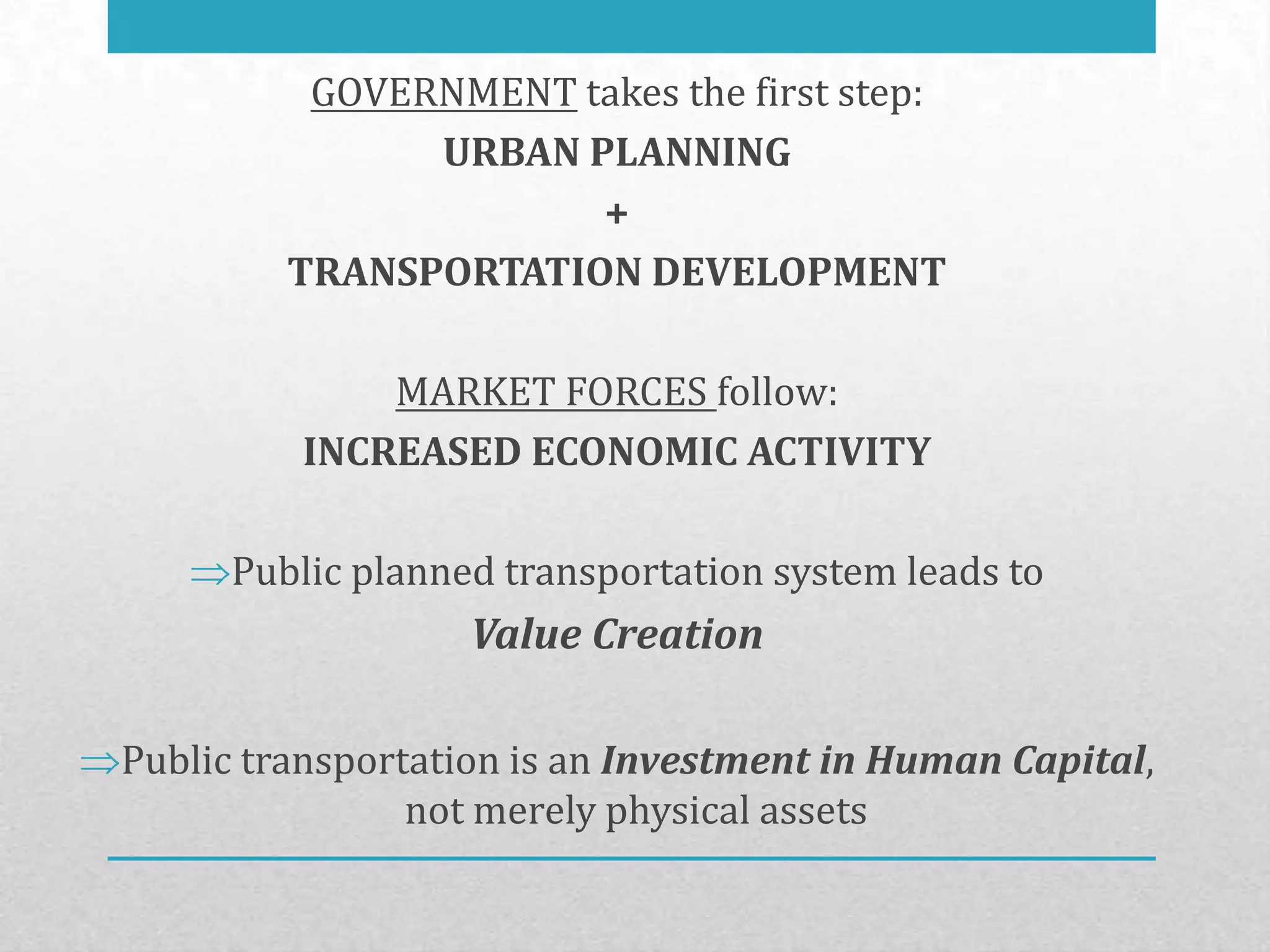 GOVERNMENT takes the first step:

URBAN PLANNING

+

TRANSPORTATION DEVELOPMENT

MARKET FORCES follow:

INCREASED ECONOMIC ACTIVITY

⇒Public planned transportation system leads to

Value Creation

⇒Public transportation is an Investment in Human Capital, not merely physical assets